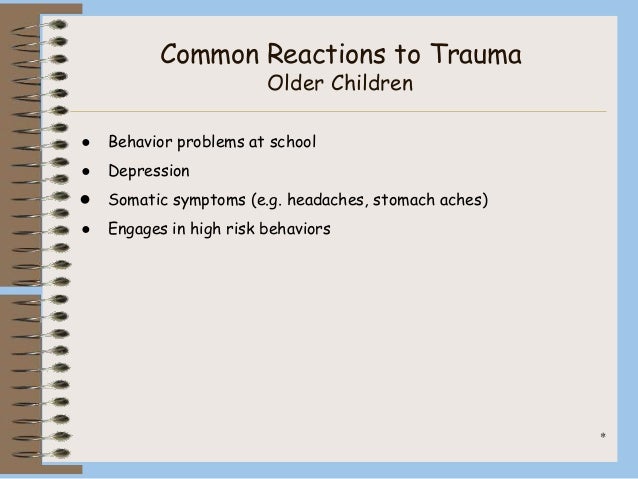 Common Reactions to Trauma
Older Children

- Behavior problems at school
- Depression
- Somatic symptoms (e.g. headaches, stomach aches)
- Engages in high risk behaviors

*